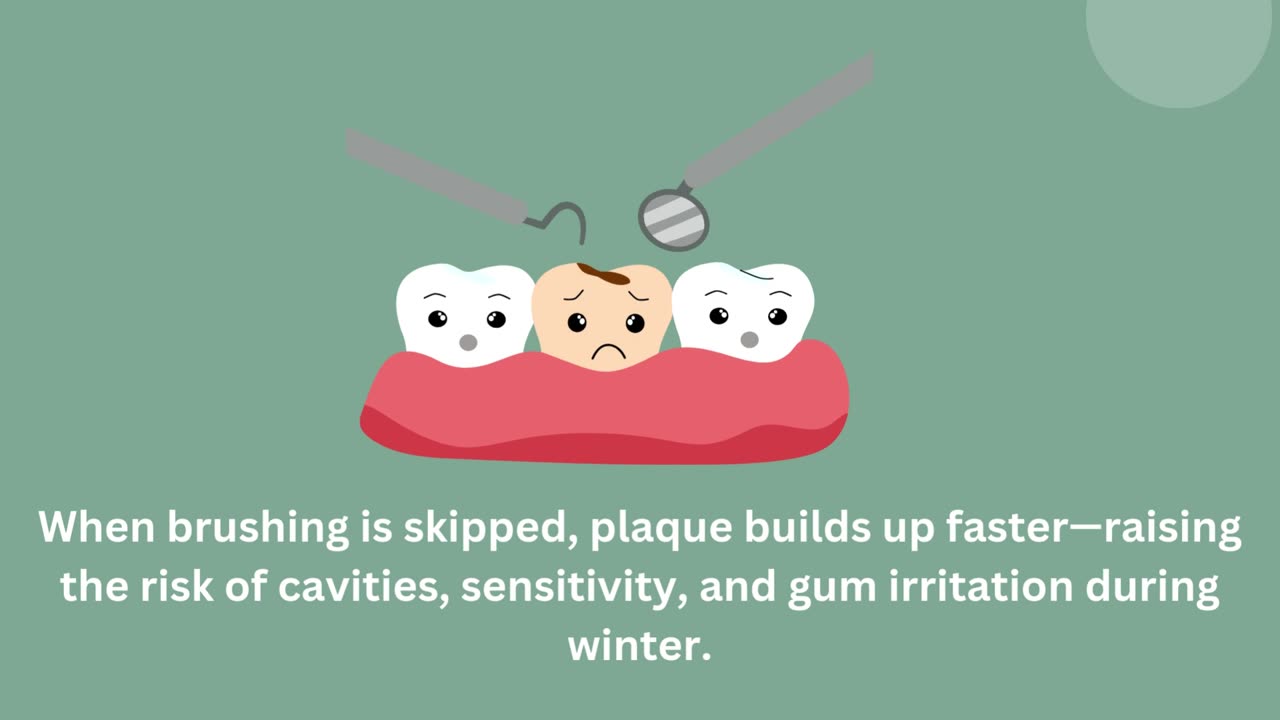 When brushing is skipped, plaque builds up faster—raising the risk of cavities, sensitivity, and gum irritation during winter.